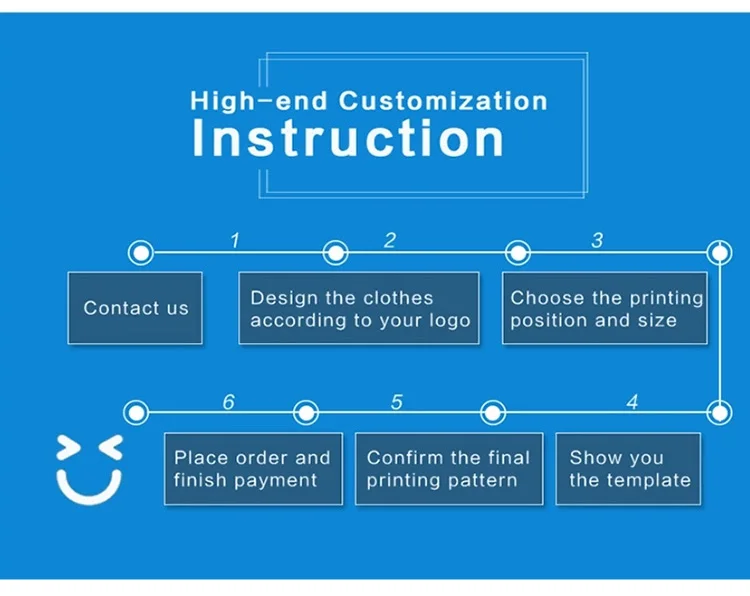 High-end Customization
Instruction

1
Contact us

2
Design the clothes according to your logo

3
Choose the printing position and size

4
Show you the template

5
Confirm the final printing pattern

6
Place order and finish payment